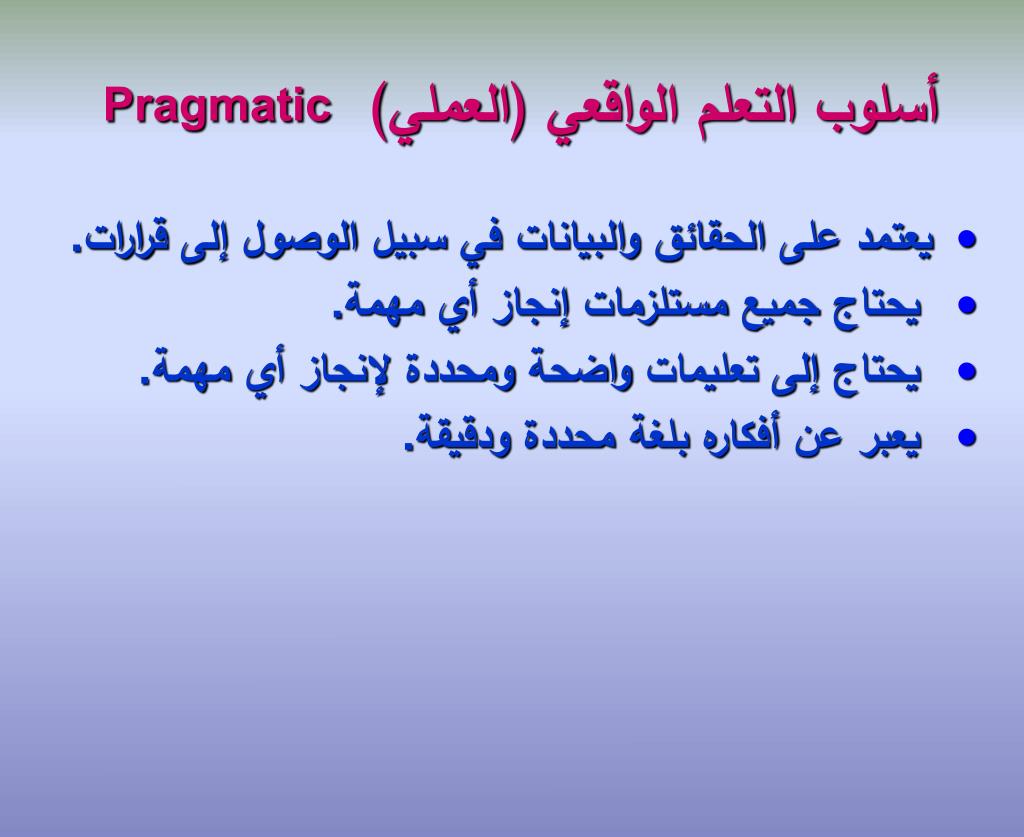 أسلوب التعلم الواقعي (العملي) Pragmatic

• يعتمد على الحقائق والبيانات في سبيل الوصول إلى قرارات.
• يحتاج جميع مستلزمات إنجاز أي مهمة.
• يحتاج إلى تعليمات واضحة ومحددة لإنجاز أي مهمة.
• يعبر عن أفكاره بلغة محددة ودقيقة.